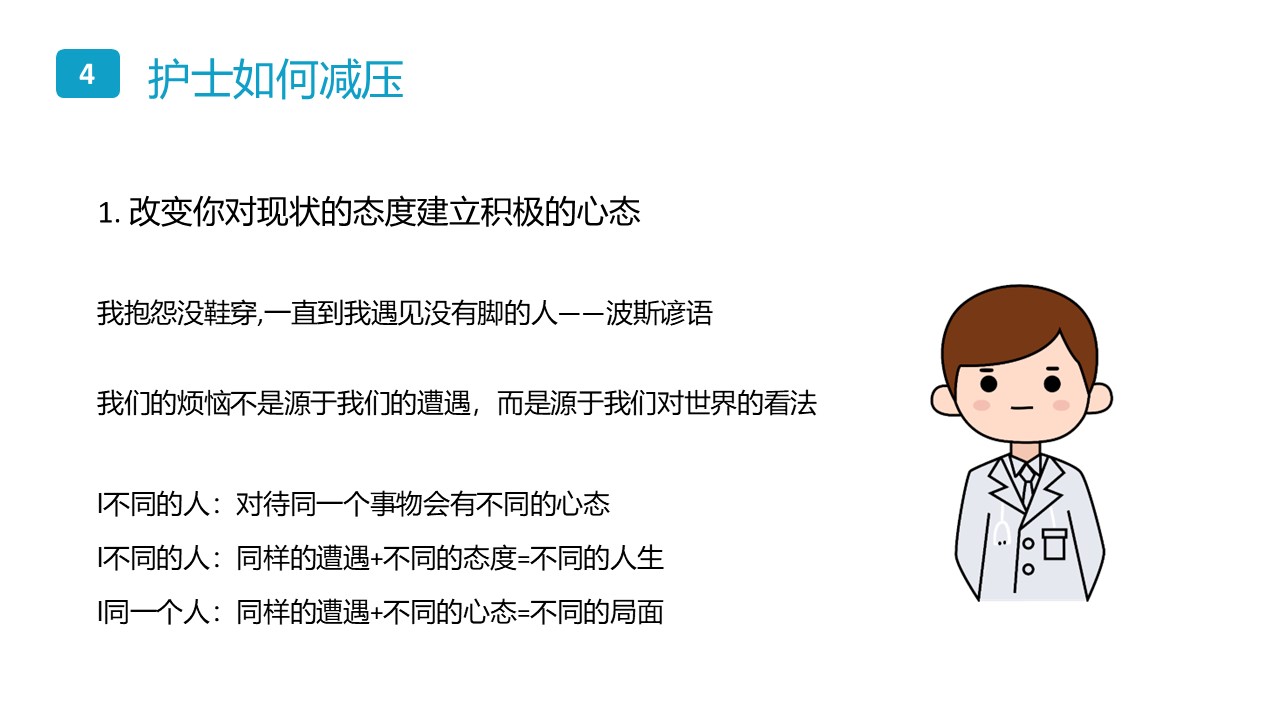 4 护士如何减压

1. 改变你对现状的态度建立积极的心态

我抱怨没鞋穿,一直到我遇见没有脚的人——波斯谚语

我们的烦恼不是源于我们的遭遇，而是源于我们对世界的看法

l不同的人：对待同一个事物会有不同的心态

l不同的人：同样的遭遇+不同的态度=不同的人生

l同一个人：同样的遭遇+不同的心态=不同的局面